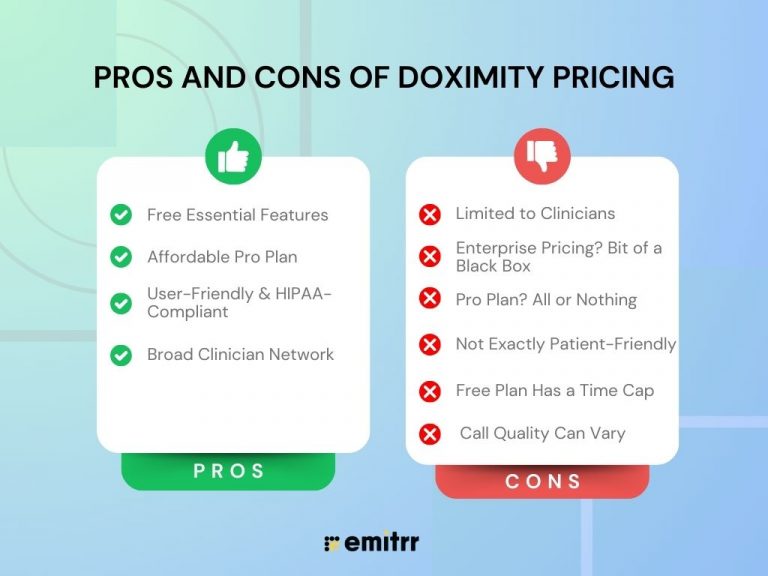 PROS AND CONS OF DOXIMITY PRICING

Free Essential Features

Affordable Pro Plan

User-Friendly & HIPAA-Compliant

Broad Clinician Network

PROS

Limited to Clinicians

Enterprise Pricing? Bit of a Black Box

Pro Plan? All or Nothing

Not Exactly Patient-Friendly

Free Plan Has a Time Cap

Call Quality Can Vary

CONS

emitrr